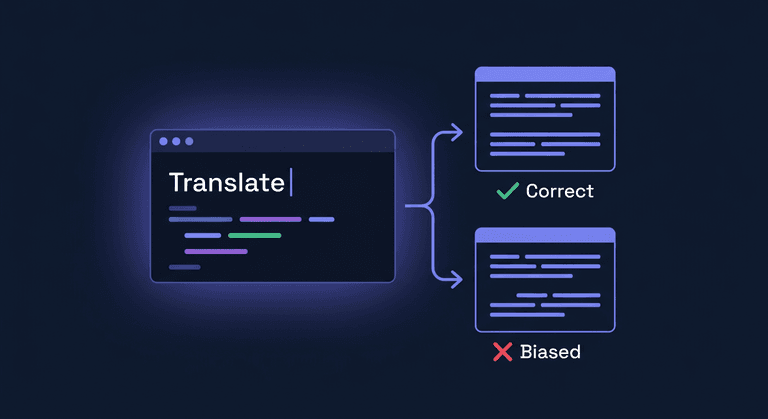 Translate

Correct

Biased